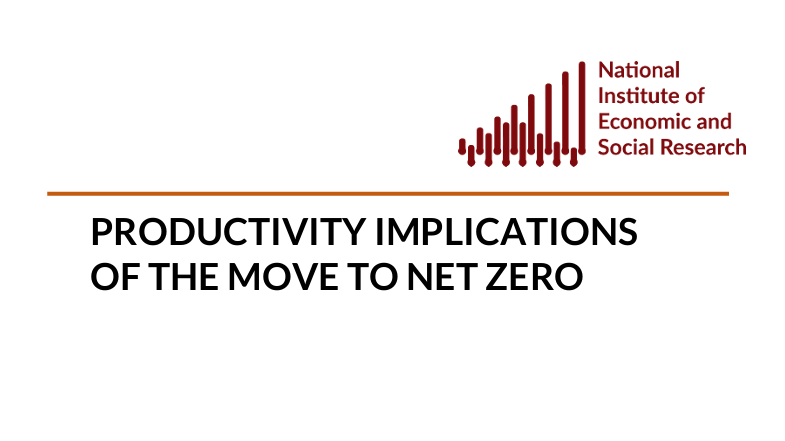 National Institute of Economic and Social Research

PRODUCTIVITY IMPLICATIONS OF THE MOVE TO NET ZERO